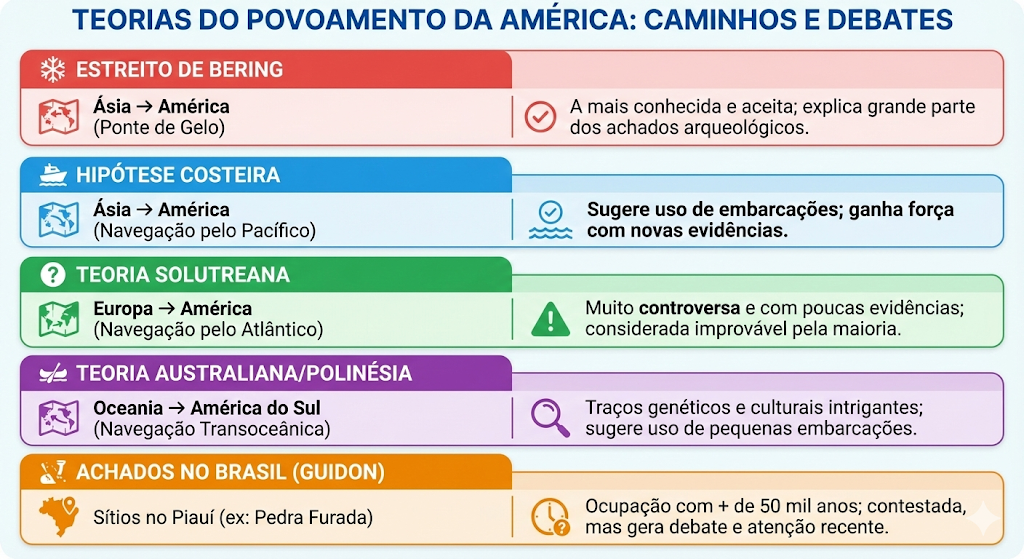 TEORIAS DO POVOAMENTO DA AMÉRICA: CAMINHOS E DEBATES

ESTREITO DE BERING

Ásia → América
(Ponte de Gelo)

A mais conhecida e aceita; explica grande parte dos achados arqueológicos.

HIPÓTESE COSTEIRA

Ásia → América
(Navegação pelo Pacífico)

Sugere uso de embarcações; ganha força com novas evidências.

TEORIA SOLUTREANA

Europa → América
(Navegação pelo Atlântico)

Muito controversa e com poucas evidências; considerada improvável pela maioria.

TEORIA AUSTRALIANA/POLINÉSIA

Oceania → América do Sul
(Navegação Transoceânica)

Traços genéticos e culturais intrigantes; sugere uso de pequenas embarcações.

ACHADOS NO BRASIL (GUIDON)

Sítios no Piauí (ex: Pedra Furada)

Ocupação com + de 50 mil anos; contestada, mas gera debate e atenção recente.